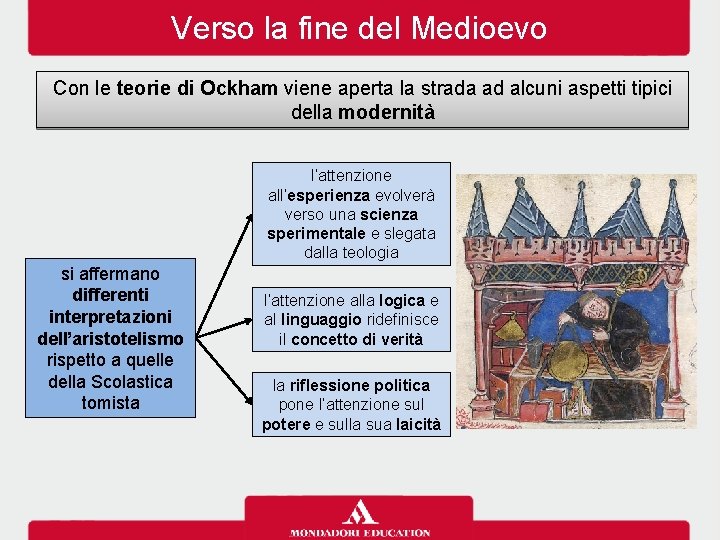 Verso la fine del Medioevo

Con le teorie di Ockham viene aperta la strada ad alcuni aspetti tipici della modernità

si affermano differenti interpretazioni dell'aristotelismo rispetto a quelle della Scolastica tomista

l'attenzione all'esperienza evolverà verso una scienza sperimentale e slegata dalla teologia

l'attenzione alla logica e al linguaggio ridefinisce il concetto di verità

la riflessione politica pone l'attenzione sul potere e sulla sua laicità

MONDADORI EDUCATION